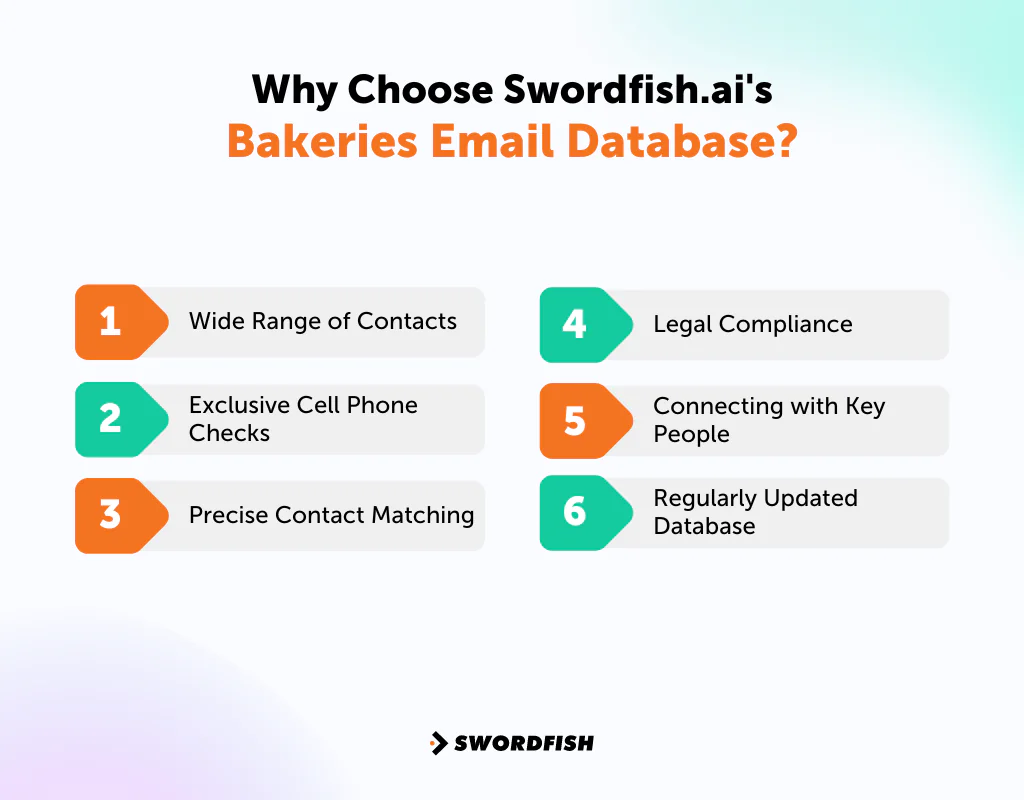 Why Choose Swordfish.ai's
Bakeries Email Database?

1 Wide Range of Contacts

2 Exclusive Cell Phone Checks

3 Precise Contact Matching

4 Legal Compliance

5 Connecting with Key People

6 Regularly Updated Database

SWORDFISH